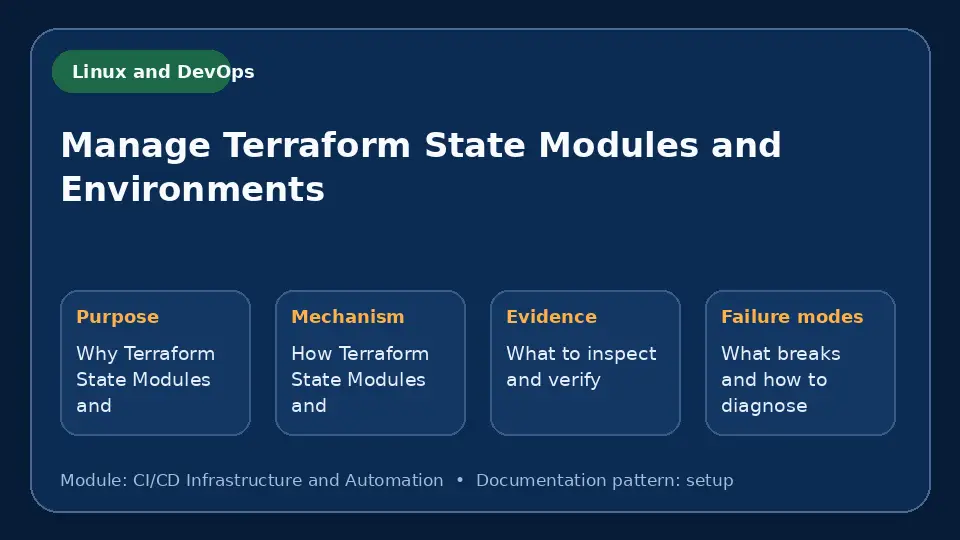 Linux and DevOps

Manage Terraform State Modules and Environments

Purpose

Why Terraform State Modules and

Mechanism

How Terraform State Modules and

Evidence

What to inspect and verify

Failure modes

What breaks and how to diagnose

Module: CI/CD Infrastructure and Automation • Documentation pattern: setup